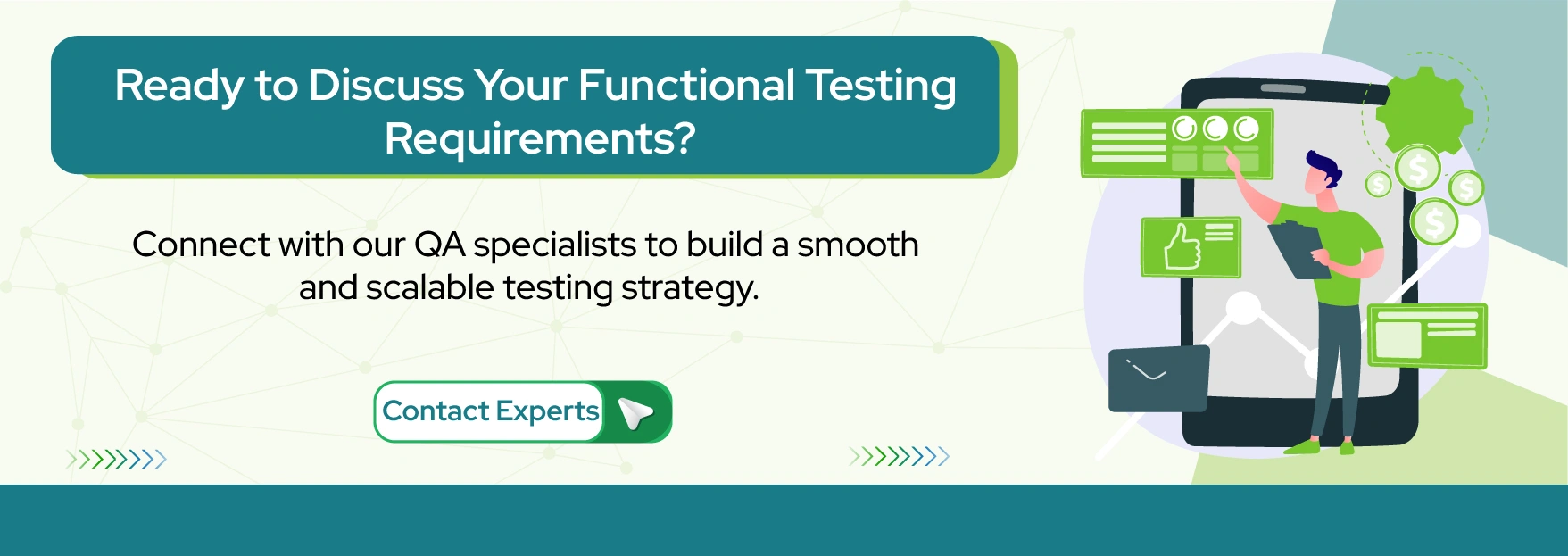 Ready to Discuss Your Functional Testing Requirements?

Connect with our QA specialists to build a smooth and scalable testing strategy.

Contact Experts